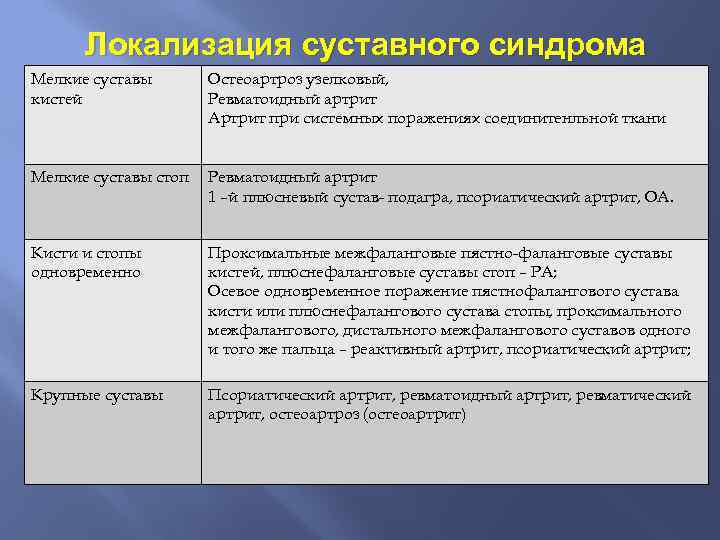 Локализация суставного синдрома

| Мелкие суставы кистей | Остеоартроз узелковый, Ревматоидный артрит Артрит при системных поражениях соединительной ткани |
|---|---|
| Мелкие суставы стоп | Ревматоидный артрит 1 –й плюсневый сустав- подагра, псориатический артрит, ОА. |
| Кисти и стопы одновременно | Проксимальные межфаланговые пястно-фаланговые суставы кистей, плюснефаланговые суставы стоп – РА; Осевое одновременное поражение пястнофалангового сустава кисти или плюснефалангового сустава стопы, проксимального межфалангового, дистального межфалангового суставов одного и того же пальца – реактивный артрит, псориатический артрит; |
| Крупные суставы | Псориатический артрит, ревматоидный артрит, ревматический артрит, остеоартроз (остеоартрит) |